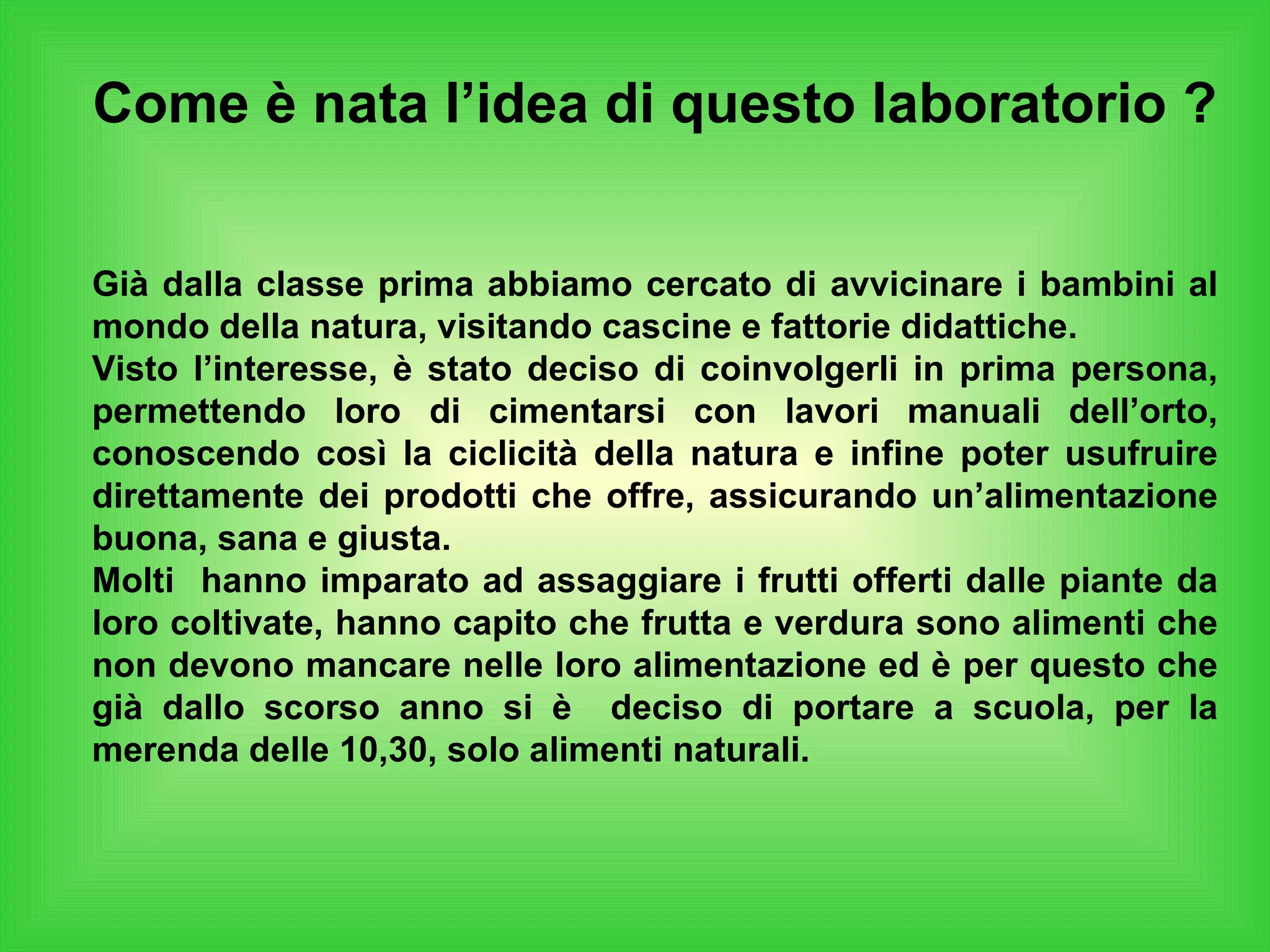 Come è nata l’idea di questo laboratorio ?

Già dalla classe prima abbiamo cercato di avvicinare i bambini al mondo della natura, visitando cascine e fattorie didattiche.
Visto l’interesse, è stato deciso di coinvolgerli in prima persona, permettendo loro di cimentarsi con lavori manuali dell’orto, conoscendo così la ciclicità della natura e infine poter usufruire direttamente dei prodotti che offre, assicurando un’alimentazione buona, sana e giusta.
Molti hanno imparato ad assaggiare i frutti offerti dalle piante da loro coltivate, hanno capito che frutta e verdura sono alimenti che non devono mancare nelle loro alimentazione ed è per questo che già dallo scorso anno si è deciso di portare a scuola, per la merenda delle 10,30, solo alimenti naturali.